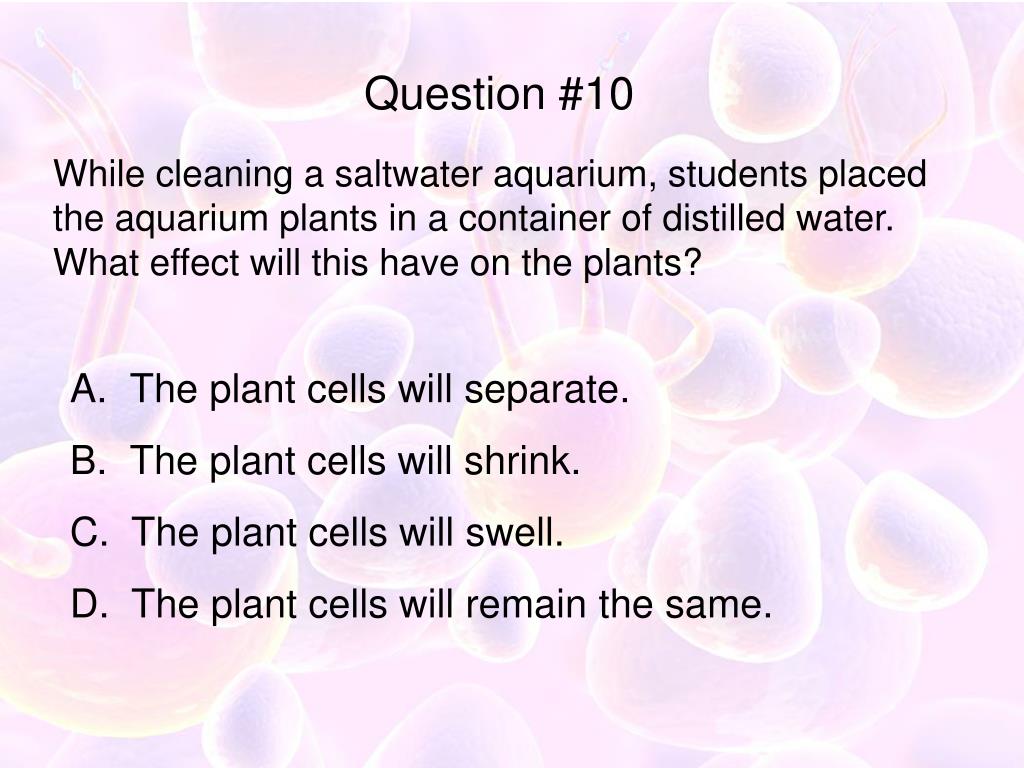 Question #10

While cleaning a saltwater aquarium, students placed the aquarium plants in a container of distilled water. What effect will this have on the plants?

A. The plant cells will separate.
B. The plant cells will shrink.
C. The plant cells will swell.
D. The plant cells will remain the same.